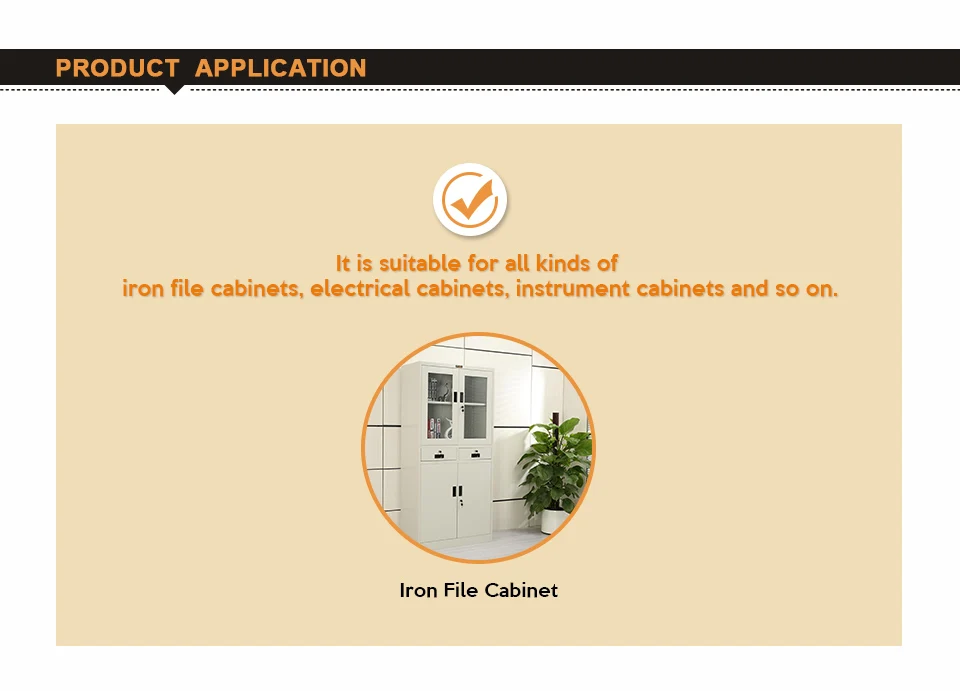 PRODUCT APPLICATION

It is suitable for all kinds of iron file cabinets, electrical cabinets, instrument cabinets and so on.

Iron File Cabinet